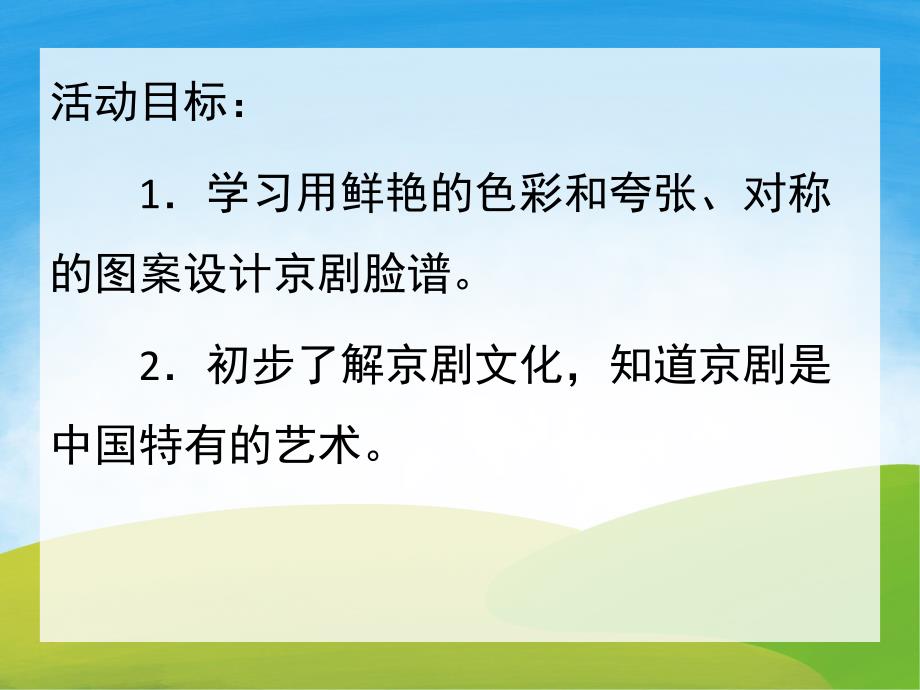 活动目标：

1．学习用鲜艳的色彩和夸张、对称的图案设计京剧脸谱。

2．初步了解京剧文化，知道京剧是中国特有的艺术。